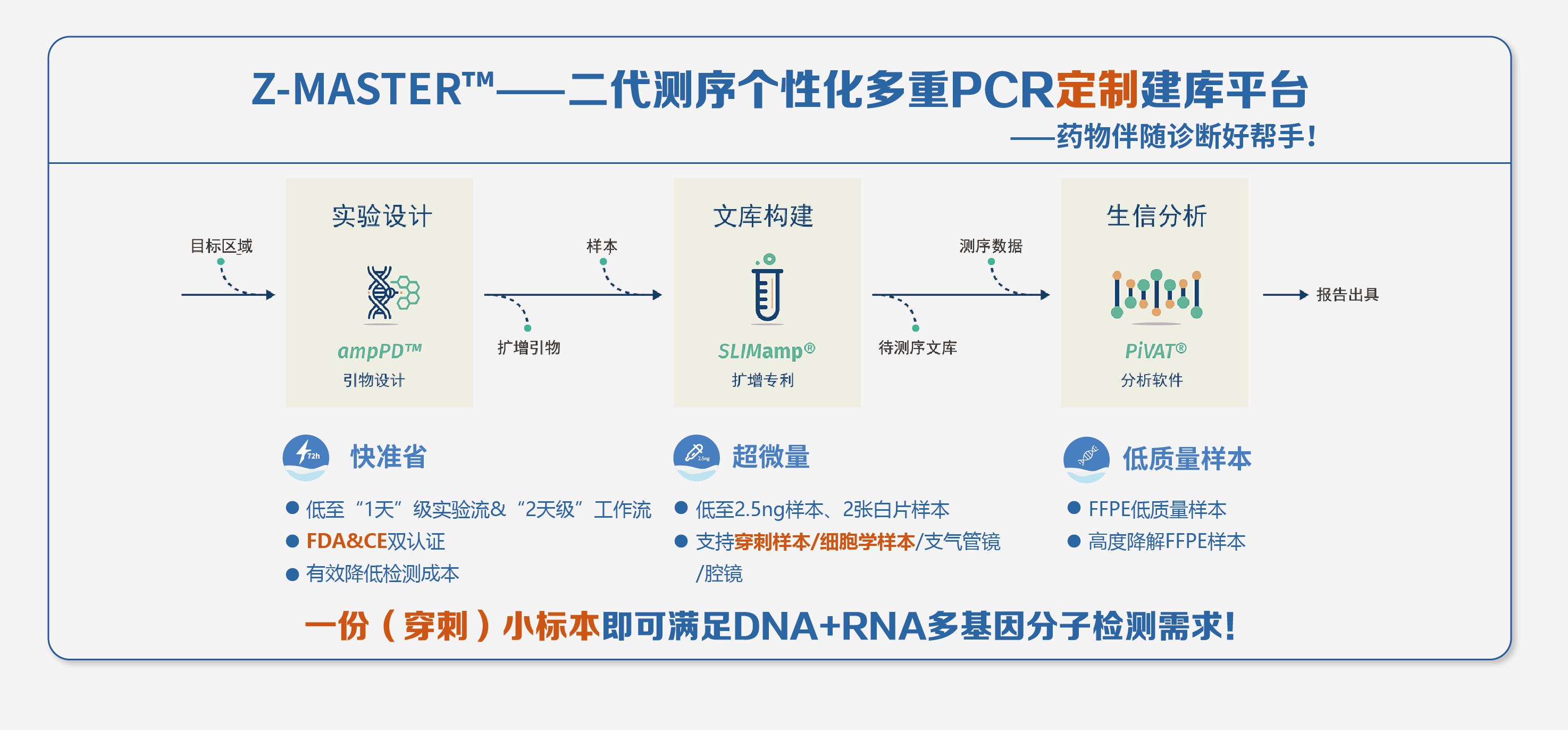 Z-MASTER™——二代测序个性化多重PCR定制建库平台

——药物伴随诊断好帮手!

目标区域

实验设计

ampPD™
引物设计

样本

扩增引物

文库构建

SLIMamp®
扩增专利

测序数据

待测序文库

生信分析

PiVAT®
分析软件

报告出具

72h

快准省

● 低至“1天”级实验流&“2天级”工作流
● FDA&CE双认证
● 有效降低检测成本

2.5ng

超微量

● 低至2.5ng样本、2张白片样本
● 支持穿刺样本/细胞学样本/支气管镜/腔镜

低质量样本

● FFPE低质量样本
● 高度降解FFPE样本

一份（穿刺）小标本即可满足DNA+RNA多基因分子检测需求!